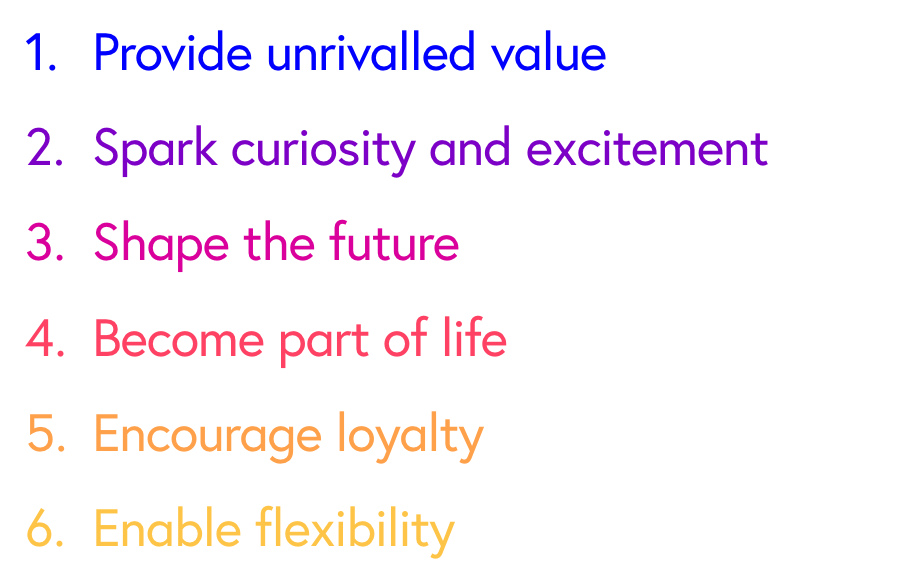 1. Provide unrivalled value
2. Spark curiosity and excitement
3. Shape the future
4. Become part of life
5. Encourage loyalty
6. Enable flexibility